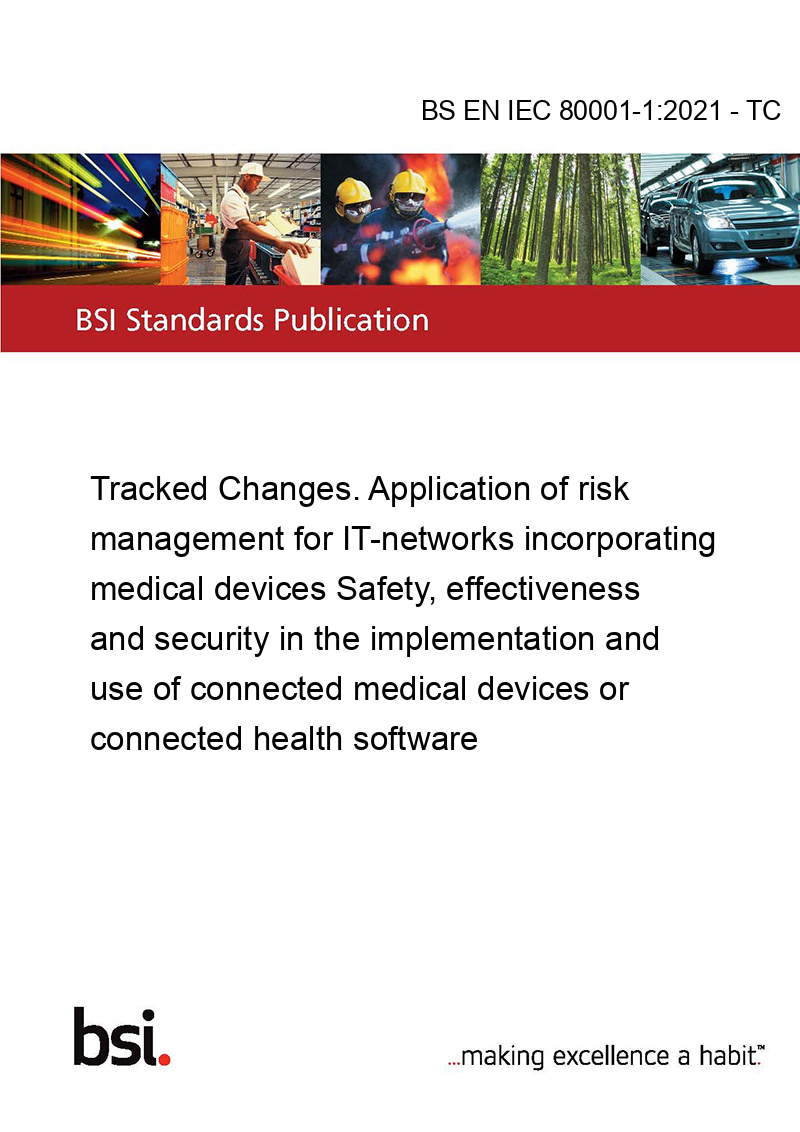 BS EN IEC 80001-1:2021 - TC

BSI Standards Publication

Tracked Changes. Application of risk management for IT-networks incorporating medical devices Safety, effectiveness and security in the implementation and use of connected medical devices or connected health software

bsi.

...making excellence a habit.™